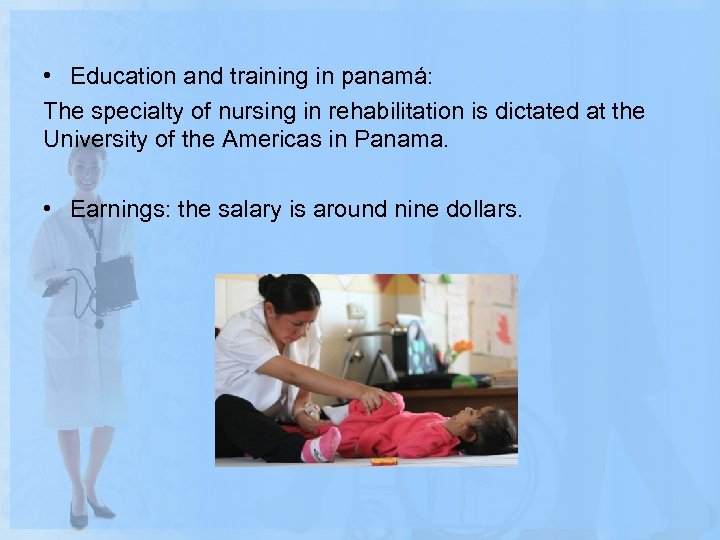 • Education and training in panamá:

The specialty of nursing in rehabilitation is dictated at the University of the Americas in Panama.

• Earnings: the salary is around nine dollars.